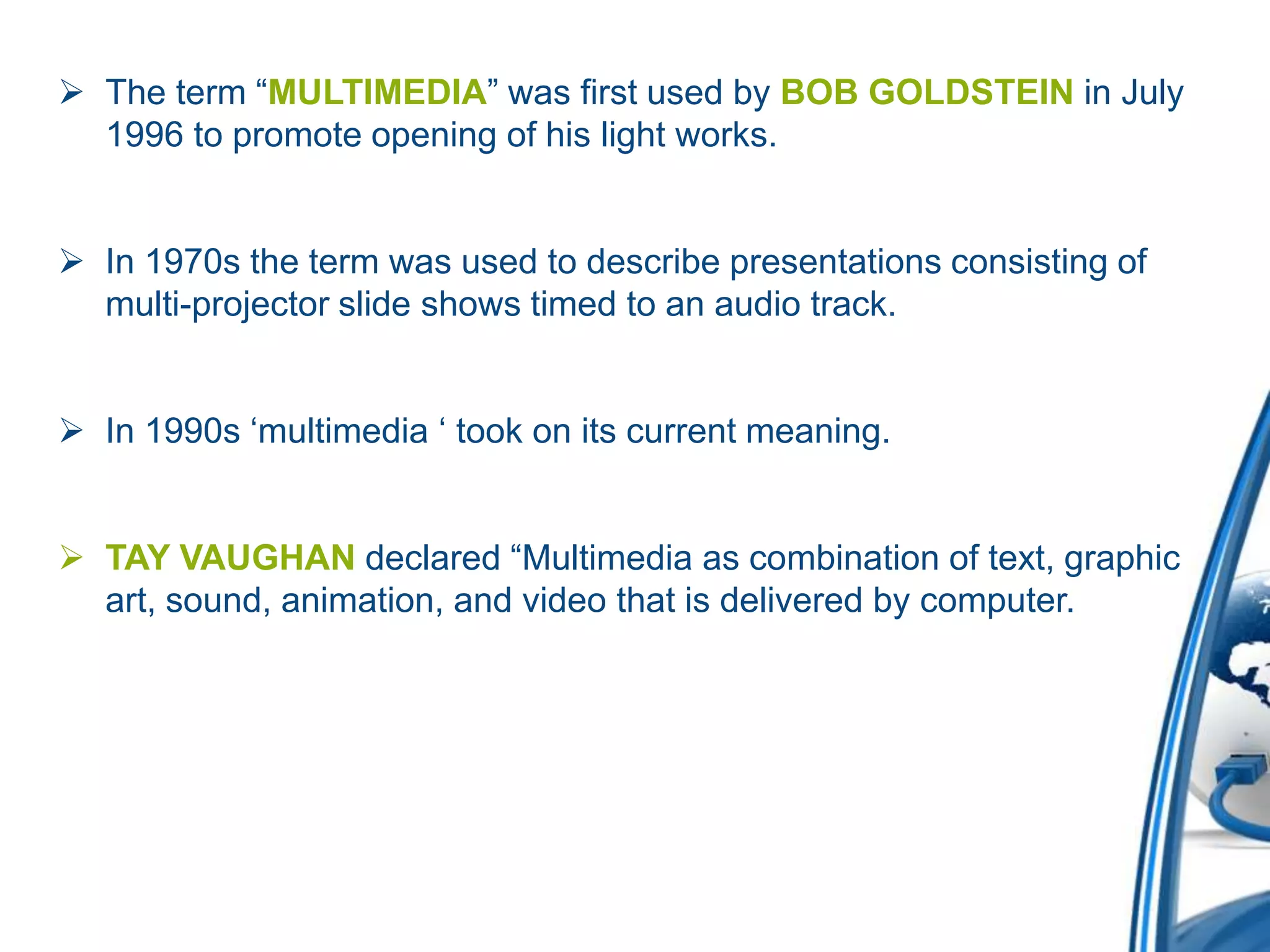 ➢ The term “MULTIMEDIA” was first used by BOB GOLDSTEIN in July 1996 to promote opening of his light works.

➢ In 1970s the term was used to describe presentations consisting of multi-projector slide shows timed to an audio track.

➢ In 1990s ‘multimedia ‘ took on its current meaning.

➢ TAY VAUGHAN declared “Multimedia as combination of text, graphic art, sound, animation, and video that is delivered by computer.